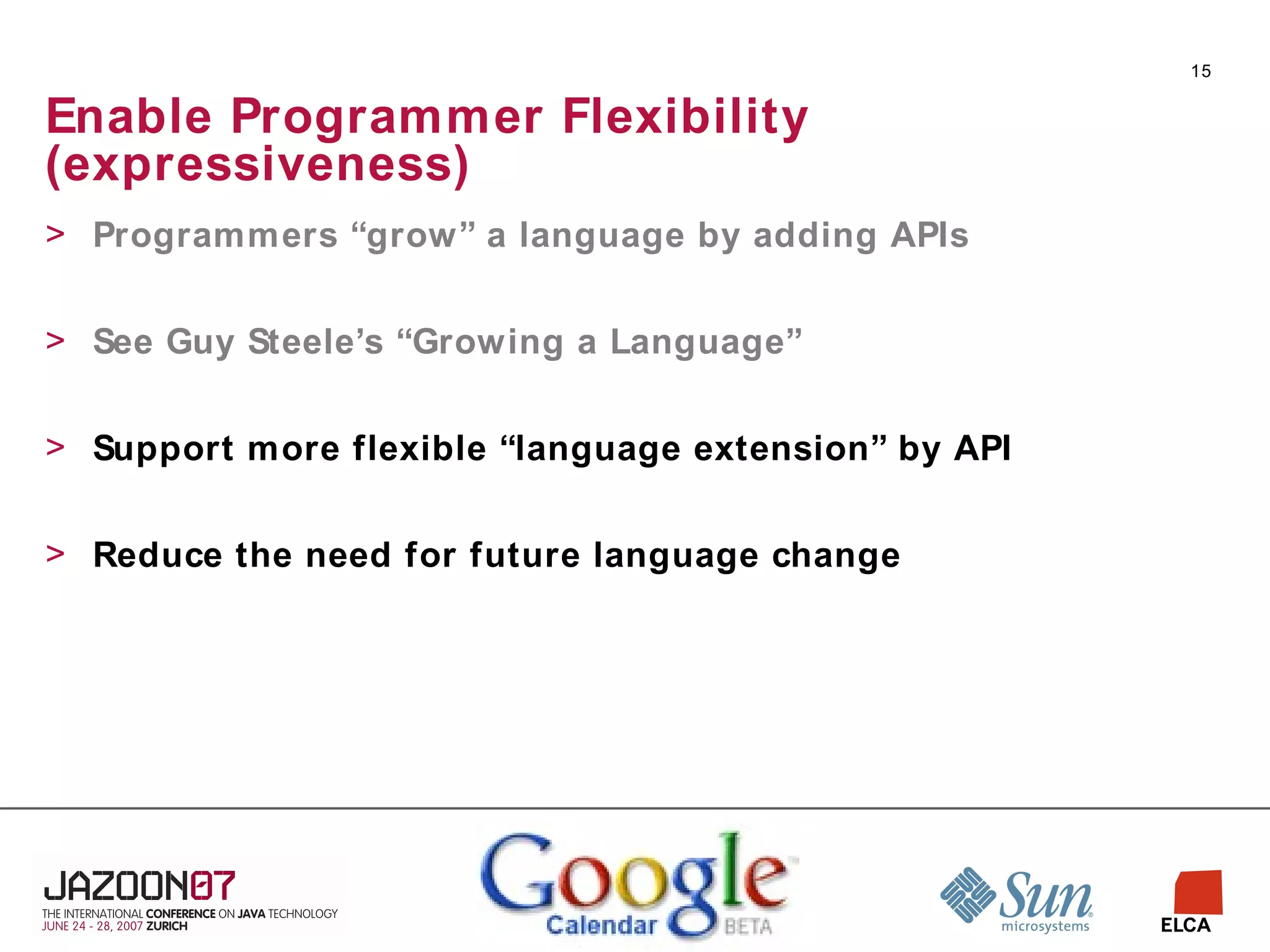 15

Enable Programmer Flexibility (expressiveness)

> Programmers “grow” a language by adding APIs

> See Guy Steele’s “Growing a Language”

> Support more flexible “language extension” by API

> Reduce the need for future language change

JAZOON07
THE INTERNATIONAL CONFERENCE ON JAVA TECHNOLOGY
JUNE 24 - 28, 2007 ZURICH

Google Calendar BETA

Sun microsystems

ELCA